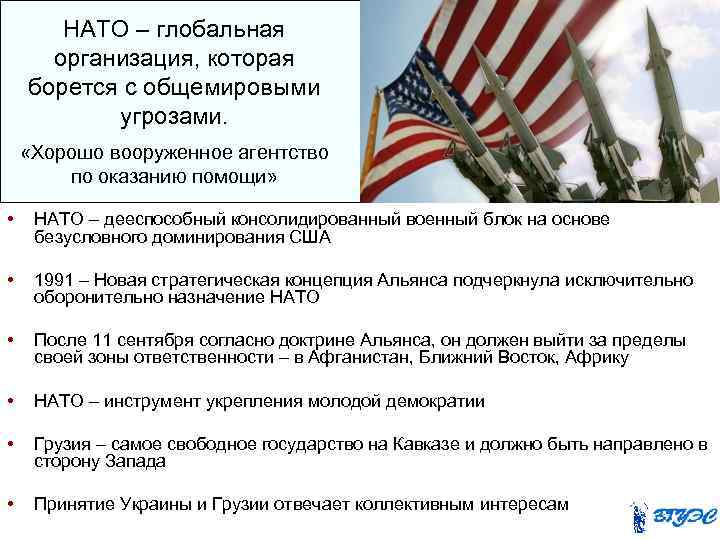 НАТО – глобальная организация, которая борется с общемировыми угрозами.

«Хорошо вооруженное агентство по оказанию помощи»

• НАТО – дееспособный консолидированный военный блок на основе безусловного доминирования США

• 1991 – Новая стратегическая концепция Альянса подчеркнула исключительно оборонительно назначение НАТО

• После 11 сентября согласно доктрине Альянса, он должен выйти за пределы своей зоны ответственности – в Афганистан, Ближний Восток, Африку

• НАТО – инструмент укрепления молодой демократии

• Грузия – самое свободное государство на Кавказе и должно быть направлено в сторону Запада

• Принятие Украины и Грузии отвечает коллективным интересам

ВГУЭС